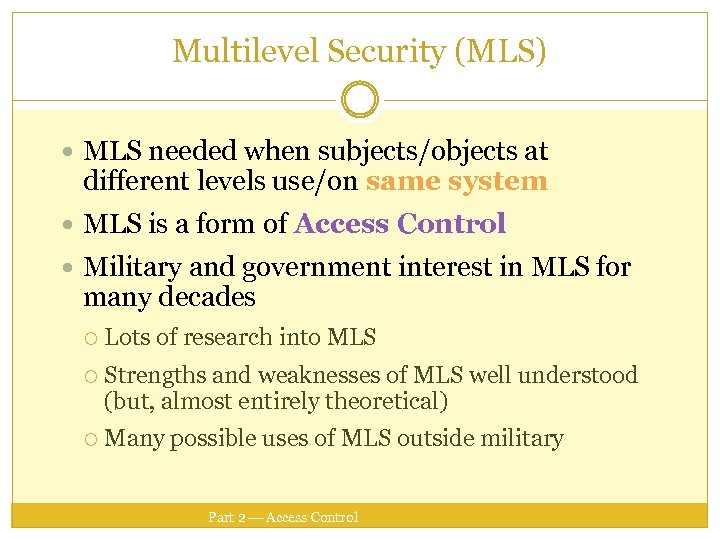 Multilevel Security (MLS)

- MLS needed when subjects/objects at different levels use/on same system
- MLS is a form of Access Control
- Military and government interest in MLS for many decades
  - Lots of research into MLS
  - Strengths and weaknesses of MLS well understood (but, almost entirely theoretical)
  - Many possible uses of MLS outside military

Part 2 — Access Control